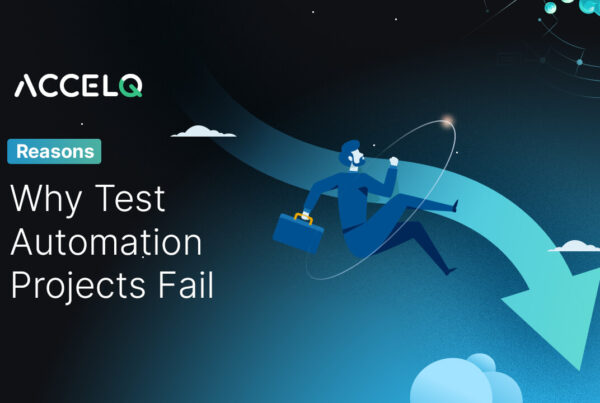 ACCELQ

Reasons

Why Test Automation Projects Fail